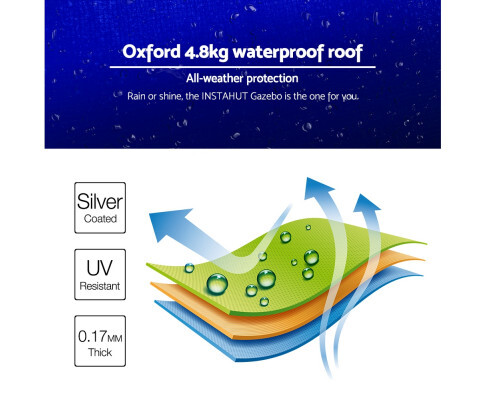 Oxford 4.8kg waterproof roof

All-weather protection

Rain or shine, the INSTAHUT Gazebo is the one for you.

Silver
Coated

UV
Resistant

0.17MM
Thick